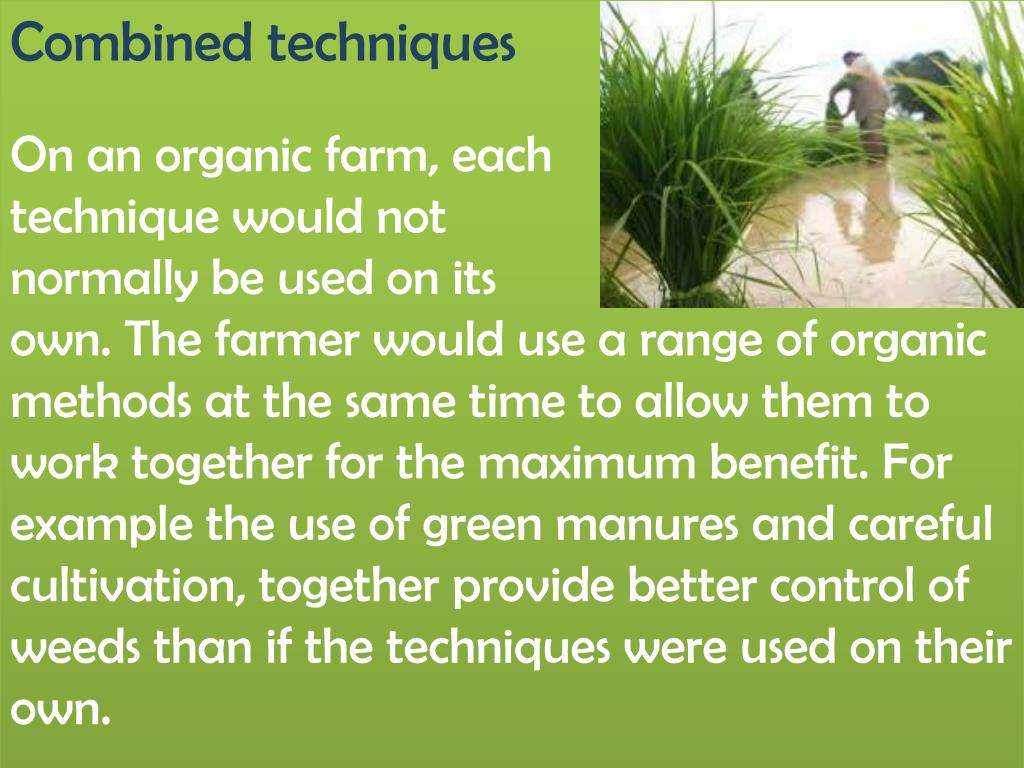 Combined techniques

On an organic farm, each technique would not normally be used on its own. The farmer would use a range of organic methods at the same time to allow them to work together for the maximum benefit. For example the use of green manures and careful cultivation, together provide better control of weeds than if the techniques were used on their own.